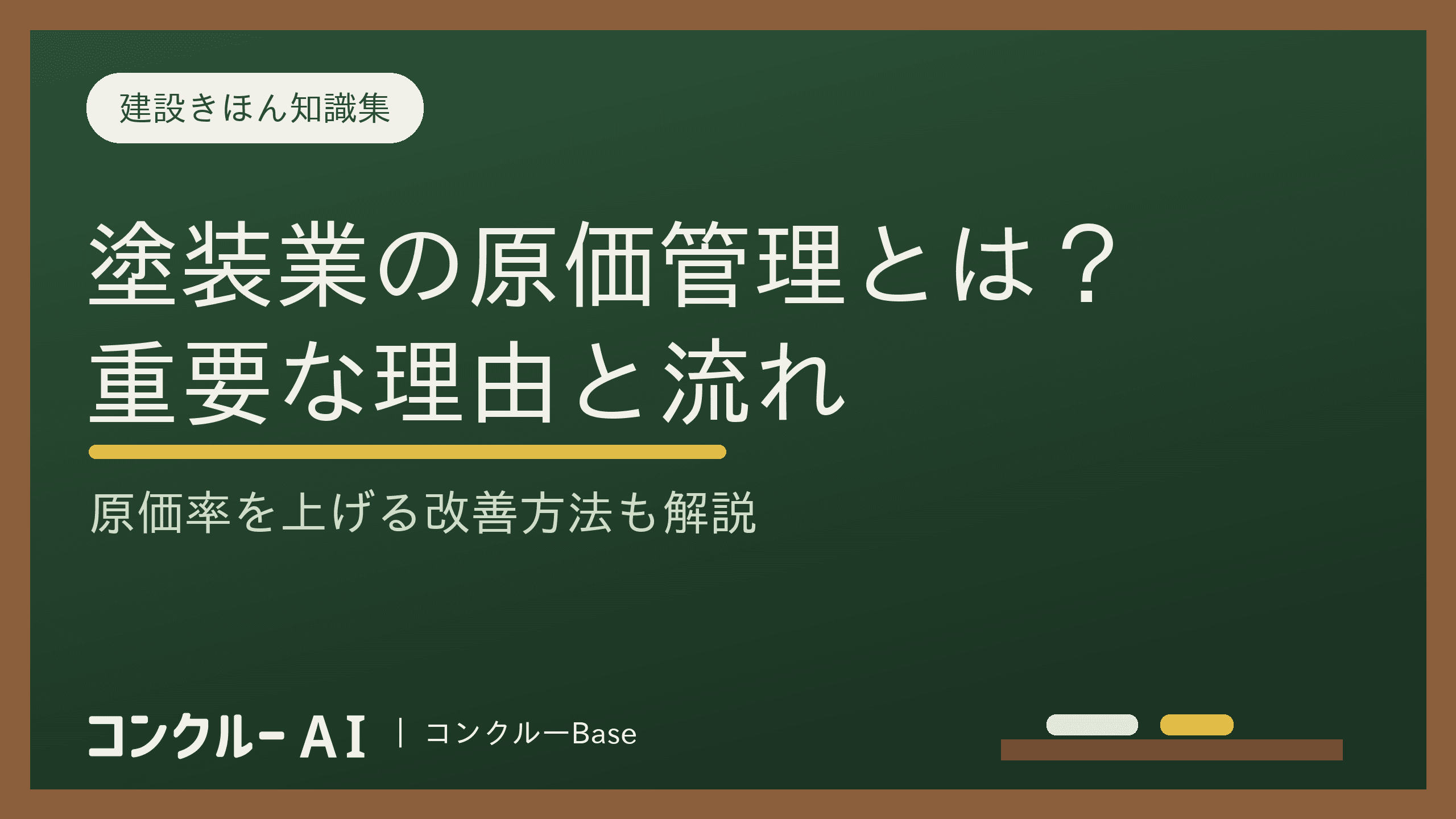 建設きほん知識集

塗装業の原価管理とは？
重要な理由と流れ

原価率を上げる改善方法も解説

コンクルー AI | コンクルーBase